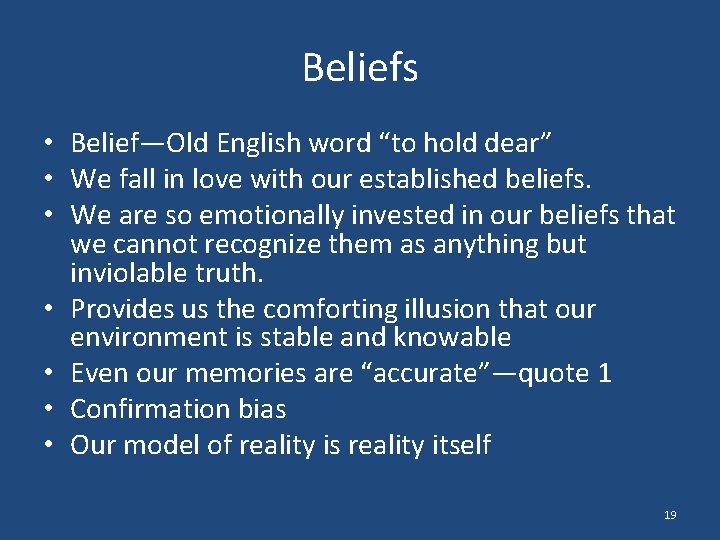 Beliefs

• Belief—Old English word “to hold dear”
• We fall in love with our established beliefs.
• We are so emotionally invested in our beliefs that we cannot recognize them as anything but inviolable truth.
• Provides us the comforting illusion that our environment is stable and knowable
• Even our memories are “accurate”—quote 1
• Confirmation bias
• Our model of reality is reality itself

19